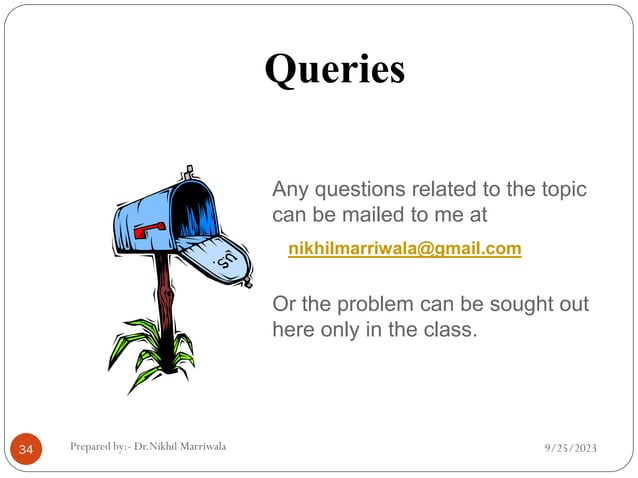 Queries

U.S.

Any questions related to the topic can be mailed to me at

nikhilmarriwala@gmail.com

Or the problem can be sought out here only in the class.

34

Prepared by:- Dr.Nikhil Marriwala

9/25/2023